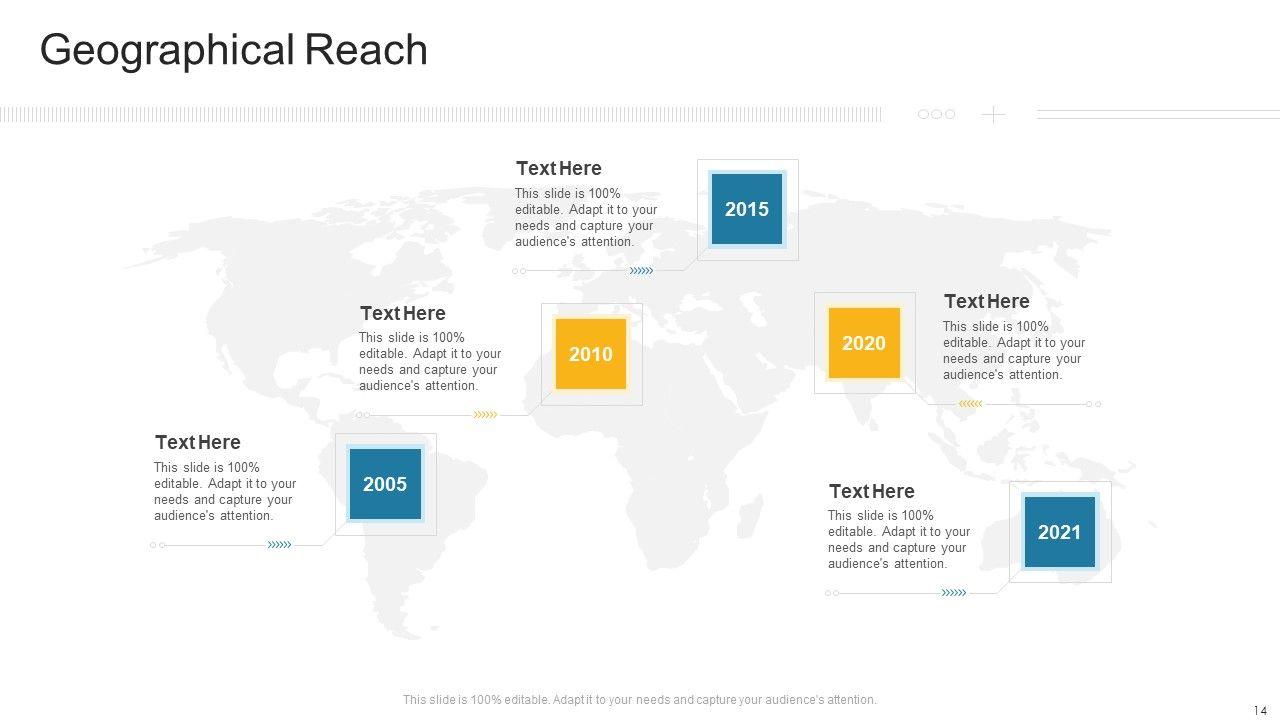 Geographical Reach

Text Here
This slide is 100% editable. Adapt it to your needs and capture your audience's attention.

2015

Text Here
This slide is 100% editable. Adapt it to your needs and capture your audience's attention.

2010

2020

Text Here
This slide is 100% editable. Adapt it to your needs and capture your audience's attention.

Text Here
This slide is 100% editable. Adapt it to your needs and capture your audience's attention.

2005

Text Here
This slide is 100% editable. Adapt it to your needs and capture your audience's attention.

2021

This slide is 100% editable. Adapt it to your needs and capture your audience's attention.

14